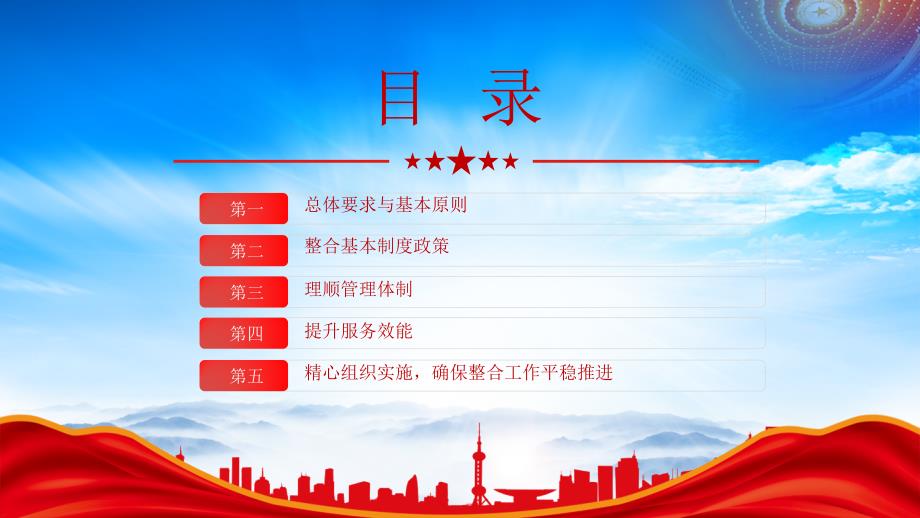 目 录

第一 总体要求与基本原则

第二 整合基本制度政策

第三 理顺管理体制

第四 提升服务效能

第五 精心组织实施，确保整合工作平稳推进